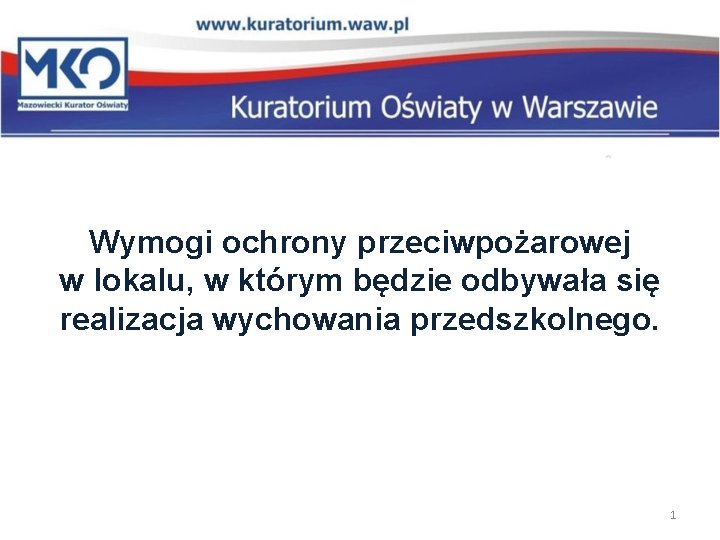 www.kuratorium.waw.pl

MKO
Mazowiecki Kurator Oświaty

Kuratorium Oświaty w Warszawie

Wymogi ochrony przeciwpożarowej w lokalu, w którym będzie odbywała się realizacja wychowania przedszkolnego.

1